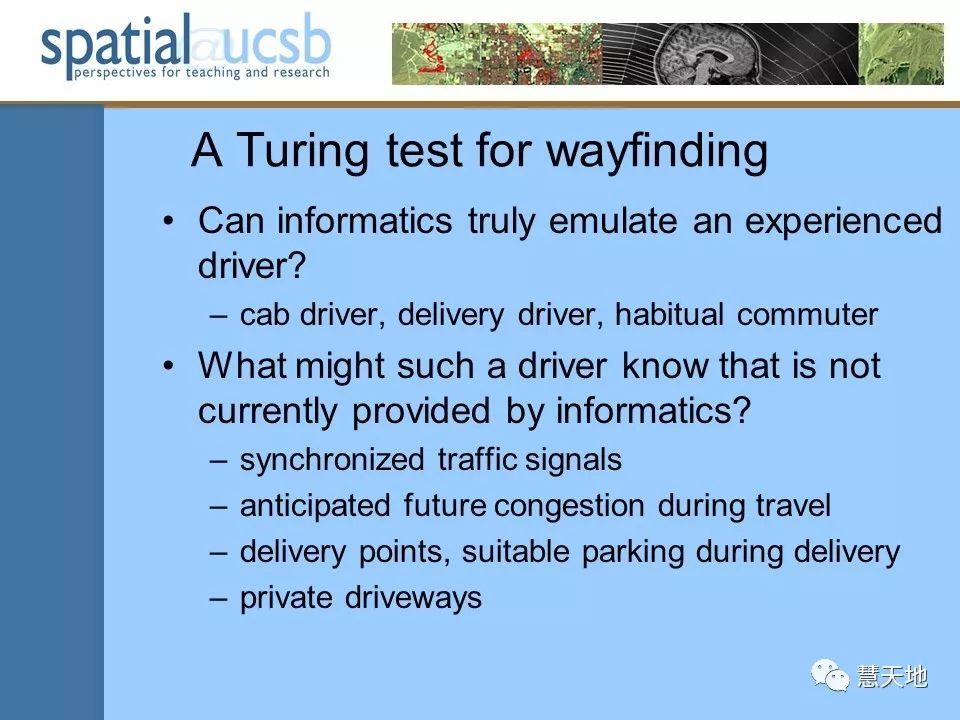 spatial@ucsb
perspectives for teaching and research

A Turing test for wayfinding

• Can informatics truly emulate an experienced driver?
– cab driver, delivery driver, habitual commuter
• What might such a driver know that is not currently provided by informatics?
– synchronized traffic signals
– anticipated future congestion during travel
– delivery points, suitable parking during delivery
– private driveways

慧天地